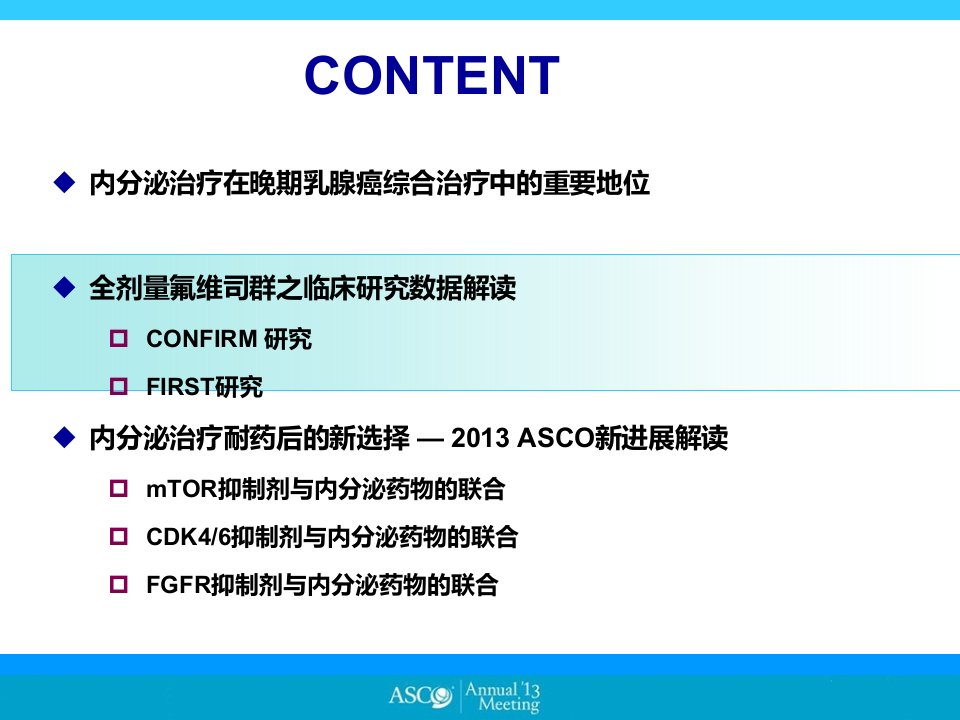 CONTENT

◆ 内分泌治疗在晚期乳腺癌综合治疗中的重要地位

◆ 全剂量氟维司群之临床研究数据解读

□ CONFIRM 研究

□ FIRST研究

◆ 内分泌治疗耐药后的新选择 — 2013 ASCO新进展解读

□ mTOR抑制剂与内分泌药物的联合

□ CDK4/6抑制剂与内分泌药物的联合

□ FGFR抑制剂与内分泌药物的联合

ASCO Annual '13 Meeting